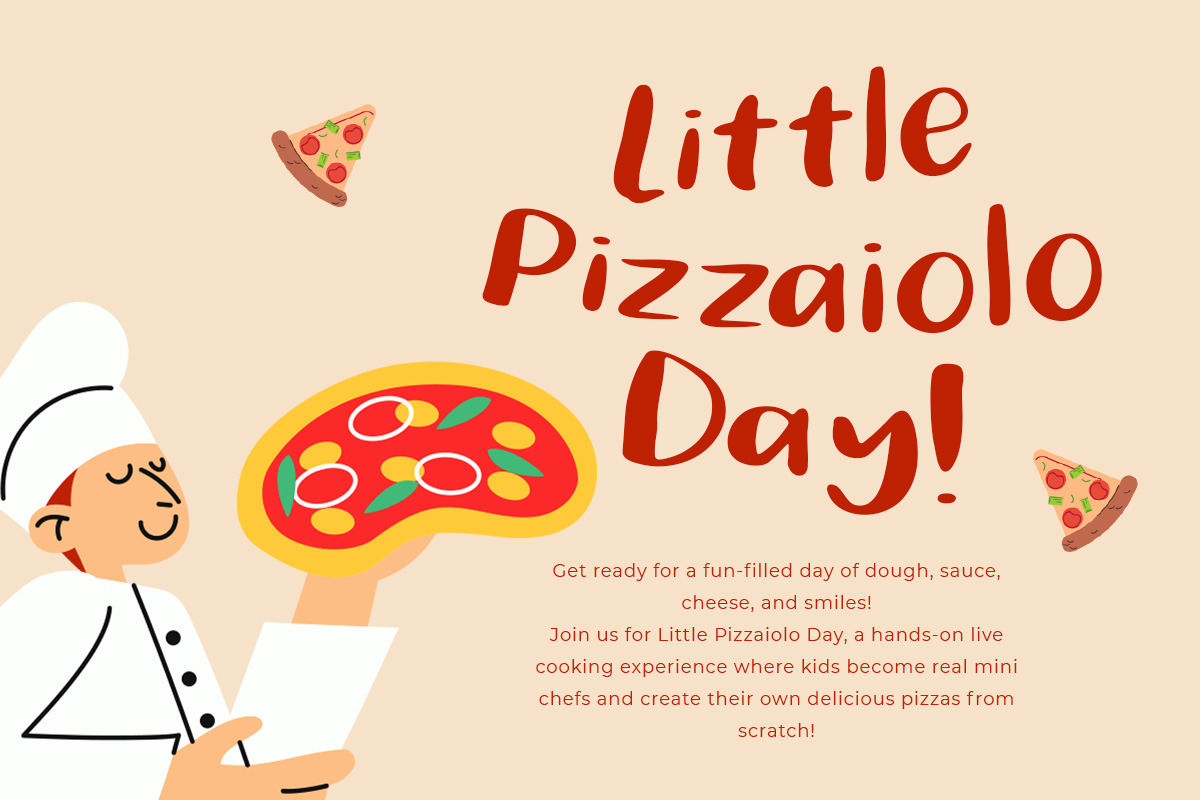 Little Pizzaiolo Day!

Get ready for a fun-filled day of dough, sauce, cheese, and smiles!
Join us for Little Pizzaiolo Day, a hands-on live cooking experience where kids become real mini chefs and create their own delicious pizzas from scratch!